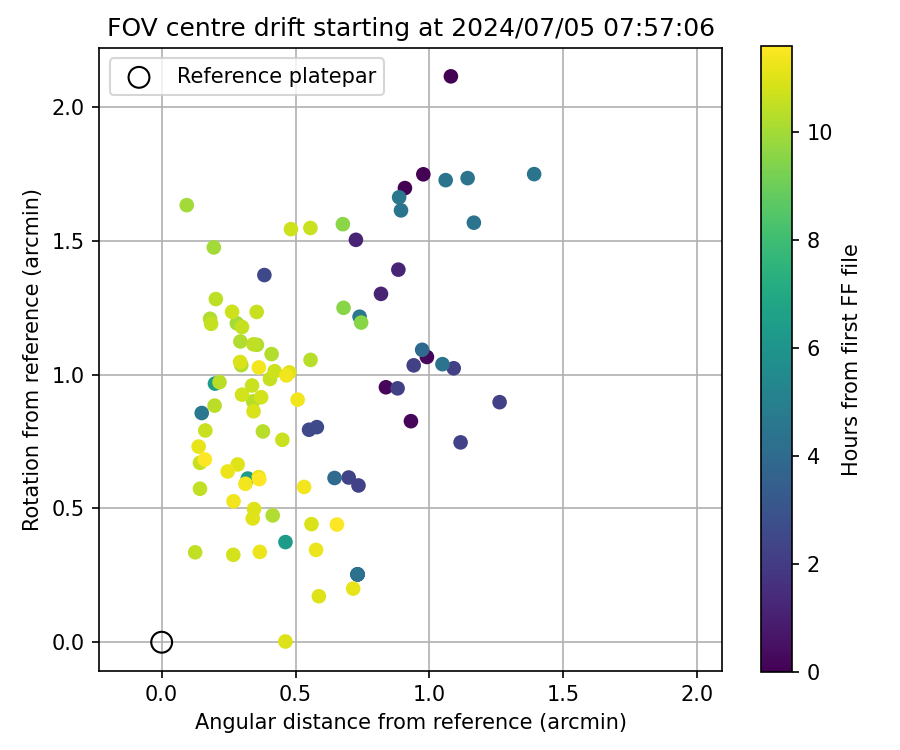 FOV centre drift starting at 2024/07/05 07:57:06

Reference platepar

Rotation from reference (arcmin)

2.0
1.5
1.0
0.5
0.0

0.0
0.5
1.0
1.5
2.0

Angular distance from reference (arcmin)

10
8
6
4
2
0

Hours from first FF file